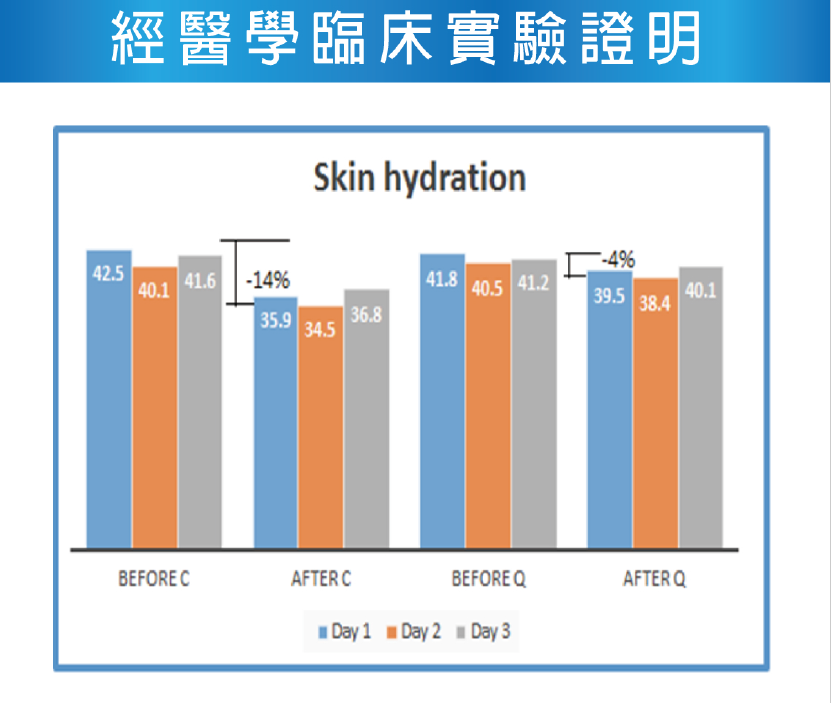 經醫學臨床實驗證明

Skin hydration

42.5
40.1
41.6
-14%
35.9
34.5
36.8
41.8
40.5
41.2
-4%
39.5
38.4
40.1

BEFORE C
AFTER C
BEFORE Q
AFTER Q

Day 1 Day 2 Day 3